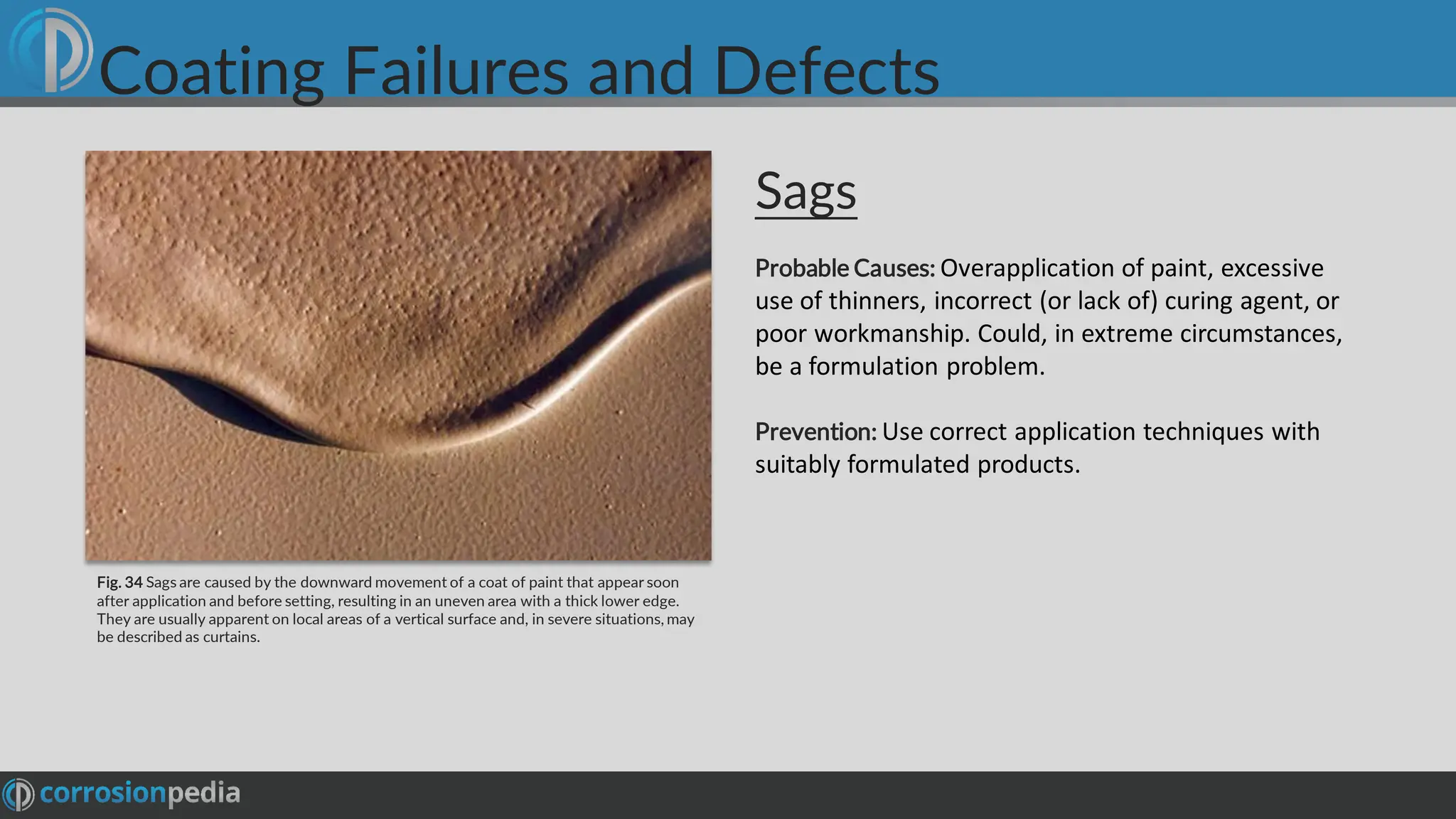 Coating Failures and Defects

Fig. 34 Sags are caused by the downward movement of a coat of paint that appear soon after application and before setting, resulting in an uneven area with a thick lower edge. They are usually apparent on local areas of a vertical surface and, in severe situations, may be described as curtains.

Sags

Probable Causes: Overapplication of paint, excessive use of thinners, incorrect (or lack of) curing agent, or poor workmanship. Could, in extreme circumstances, be a formulation problem.

Prevention: Use correct application techniques with suitably formulated products.

corrosionpedia